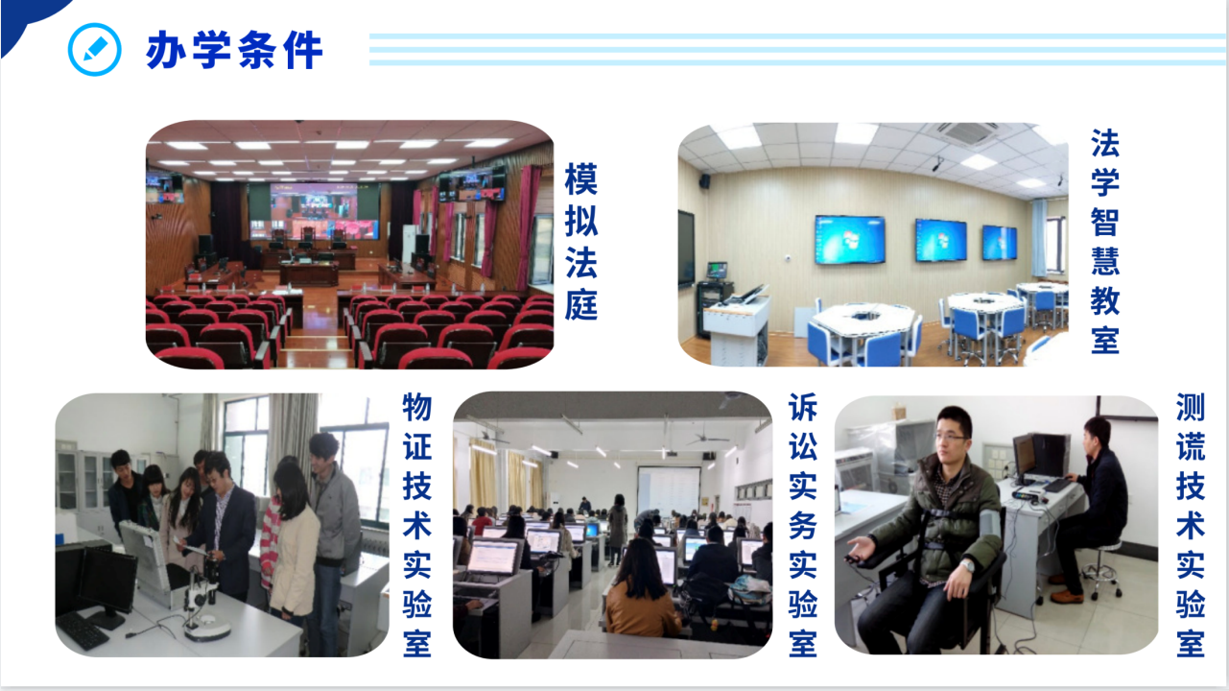 办学条件

模拟法庭

法学智慧教室

物证技术实验室

诉讼实务实验室

测谎技术实验室